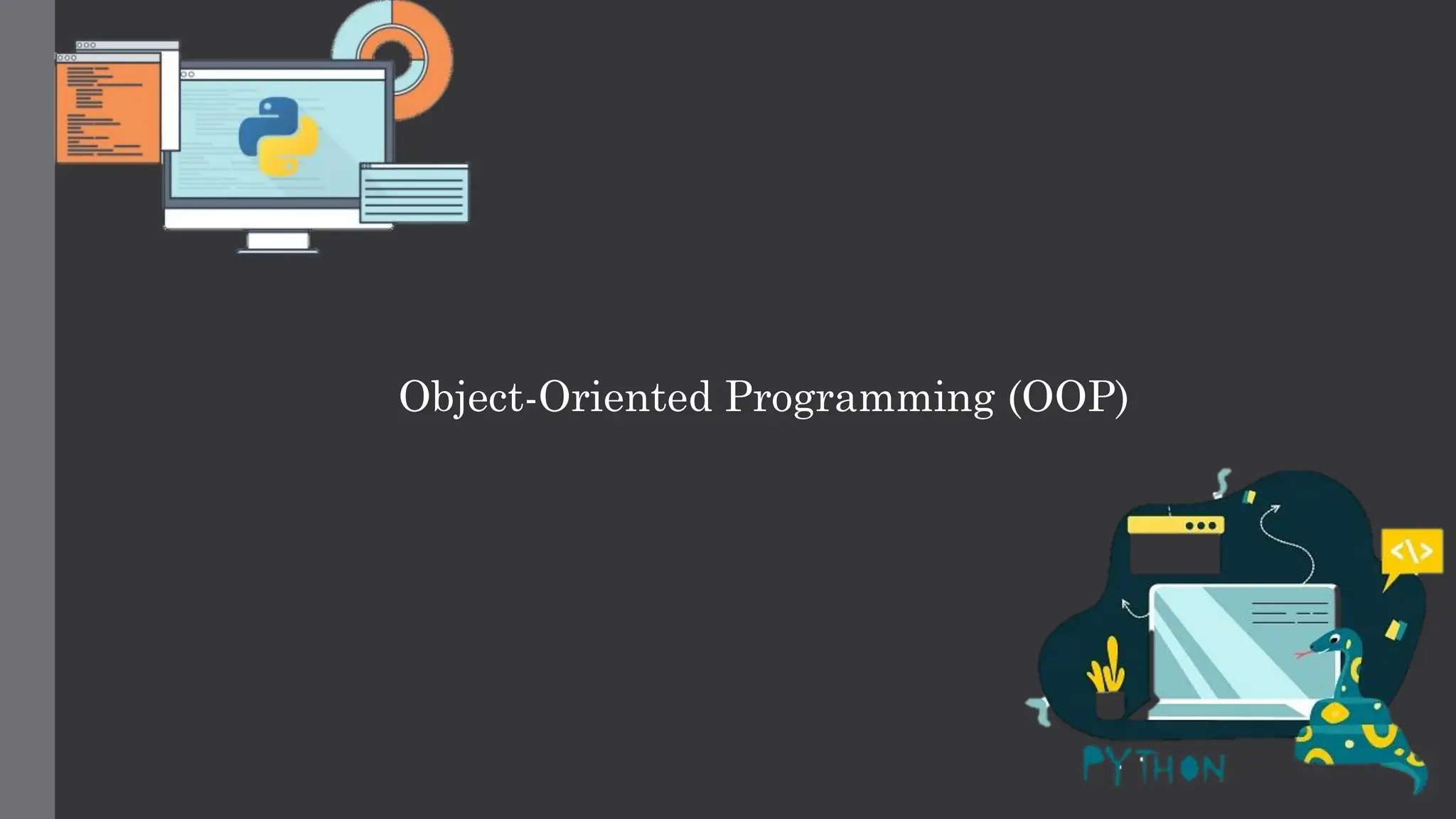 Object-Oriented Programming (OOP)

</>

PYTHON